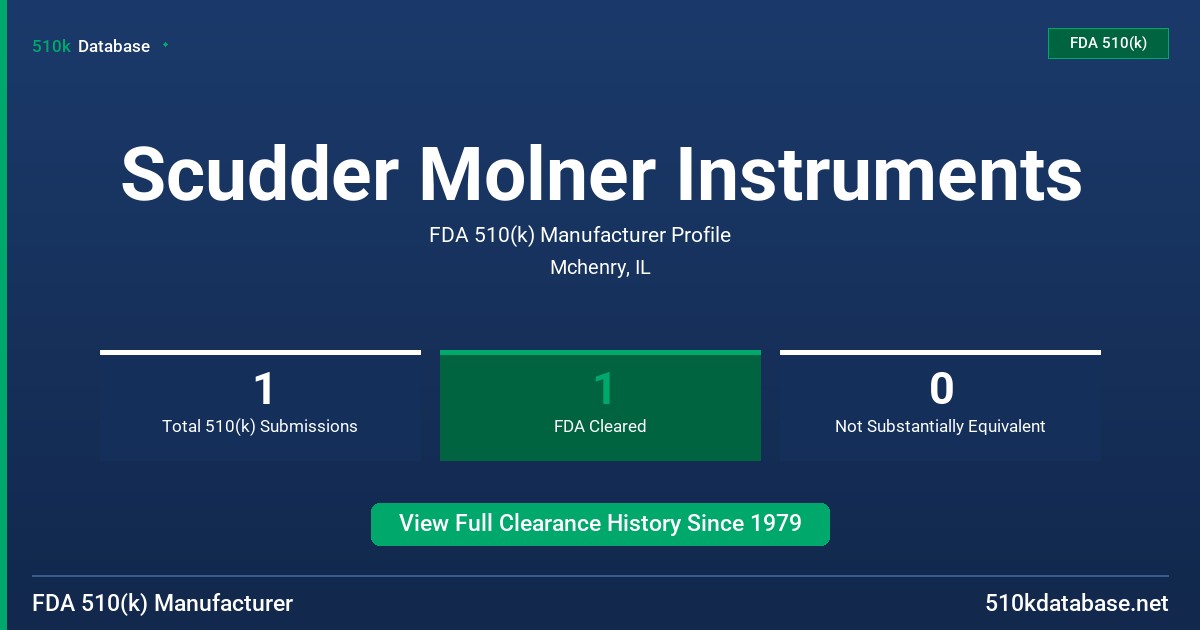 510k Database

FDA 510(k)

Scudder Molner Instruments

FDA 510(k) Manufacturer Profile

Mchenry, IL

1
Total 510(k) Submissions

1
FDA Cleared

0
Not Substantially Equivalent

View Full Clearance History Since 1979

FDA 510(k) Manufacturer

510kdatabase.net